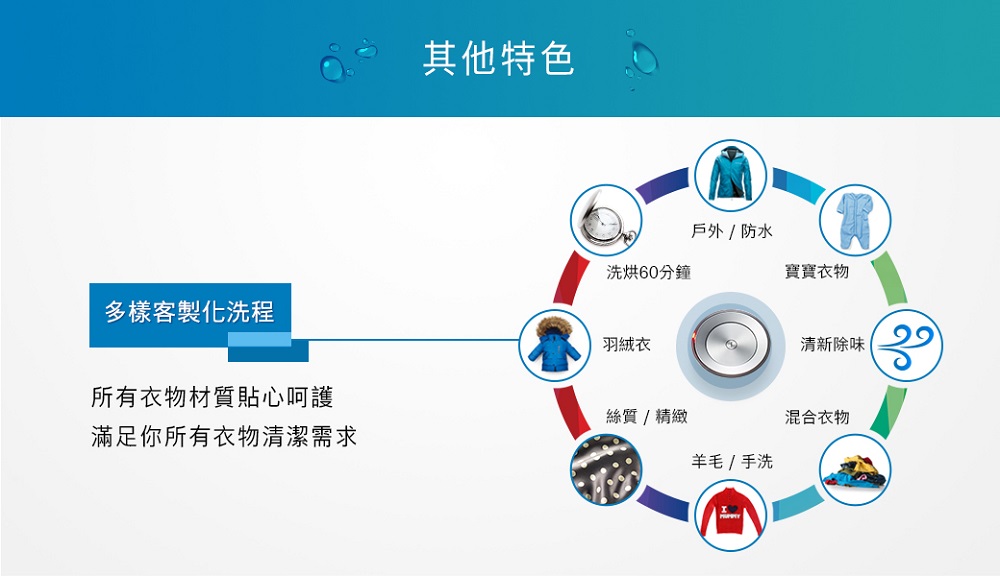 其他特色

多樣客製化洗程

所有衣物材質貼心呵護
滿足你所有衣物清潔需求

戶外 / 防水
寶寶衣物
清新除味
混合衣物
羊毛 / 手洗
絲質 / 精緻
羽絨衣
洗烘60分鐘